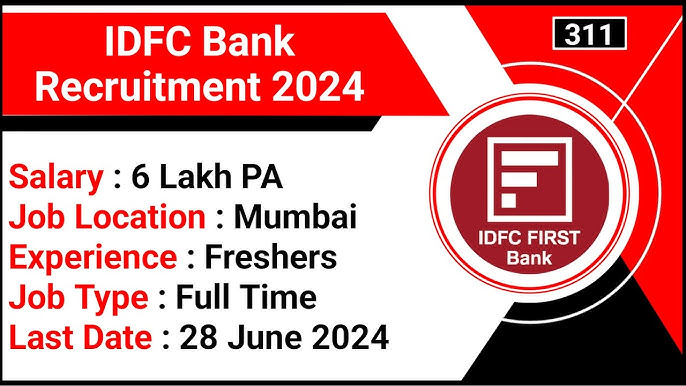 IDFC Bank
Recruitment 2024

311

Salary : 6 Lakh PA
Job Location : Mumbai
Experience : Freshers
Job Type : Full Time
Last Date : 28 June 2024

IDFC FIRST
Bank